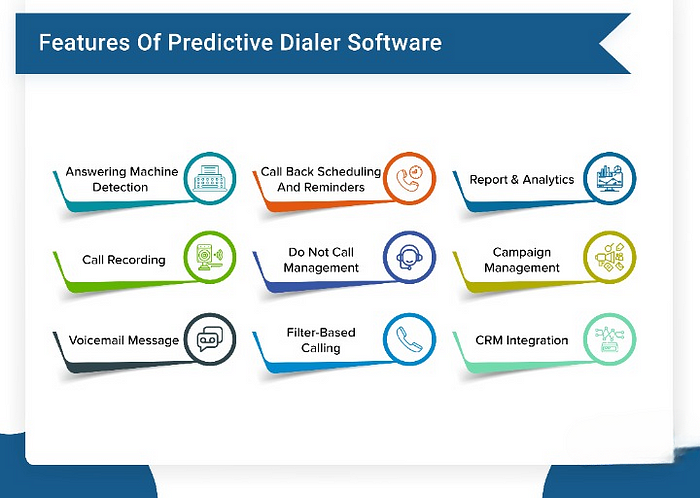 Features Of Predictive Dialer Software

Answering Machine Detection

Call Back Scheduling And Reminders

Report & Analytics

Call Recording

Do Not Call Management

Campaign Management

Voicemail Message

Filter-Based Calling

CRM Integration